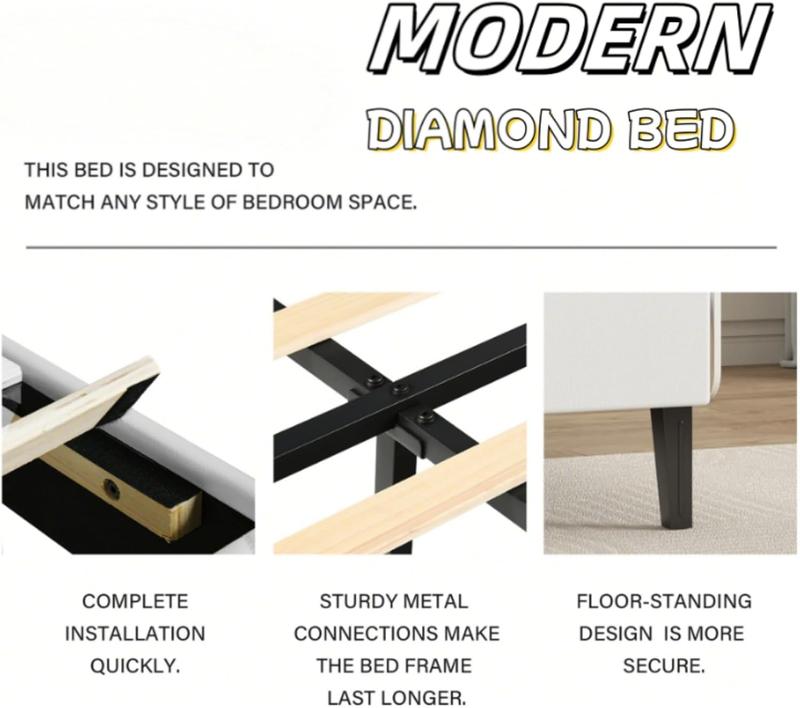 MODERN

DIAMOND BED

THIS BED IS DESIGNED TO MATCH ANY STYLE OF BEDROOM SPACE.

COMPLETE INSTALLATION QUICKLY.

STURDY METAL CONNECTIONS MAKE THE BED FRAME LAST LONGER.

FLOOR-STANDING DESIGN IS MORE SECURE.